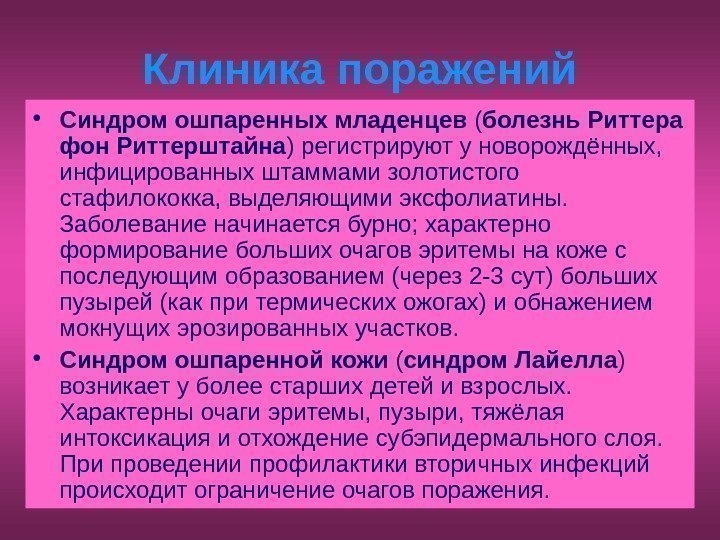 Клиника поражений

• Синдром ошпаренных младенцев (болезнь Риттера фон Риттерштайна) регистрируют у новорождённых, инфицированных штаммами золотистого стафилококка, выделяющими эксфолиатины. Заболевание начинается бурно; характерно формирование больших очагов эритемы на коже с последующим образованием (через 2-3 сут) больших пузырей (как при термических ожогах) и обнажением мокнущих эрозированных участков.

• Синдром ошпаренной кожи (синдром Лайелла) возникает у более старших детей и взрослых. Характерны очаги эритемы, пузыри, тяжёлая интоксикация и отхождение субэпидермального слоя. При проведении профилактики вторичных инфекций происходит ограничение очагов поражения.